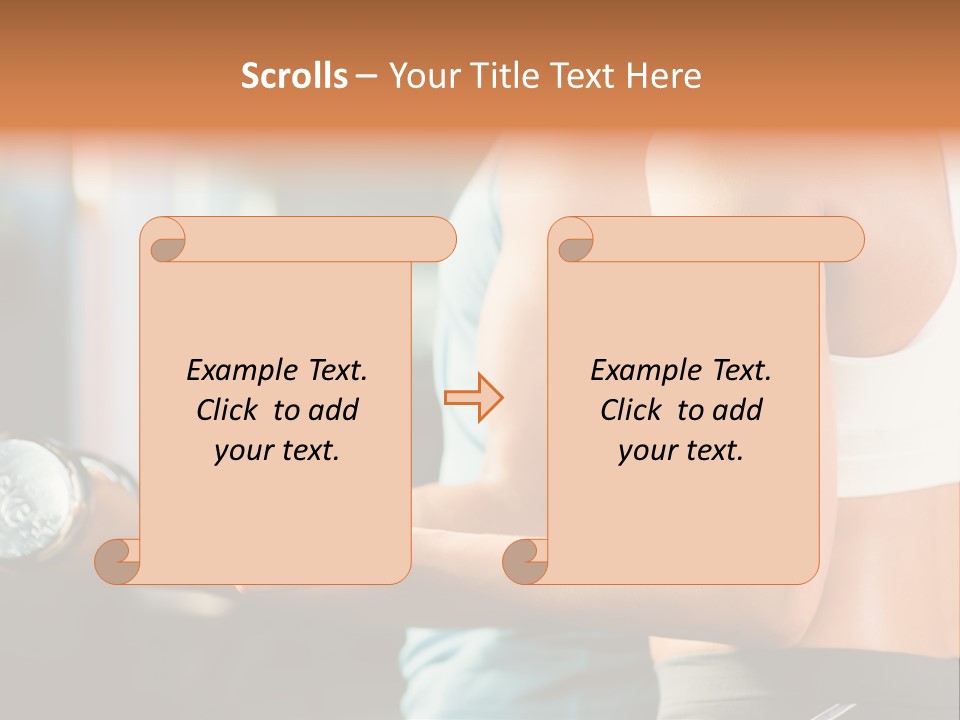 Scrolls – Your Title Text Here

Example Text. Click to add your text.

Example Text. Click to add your text.